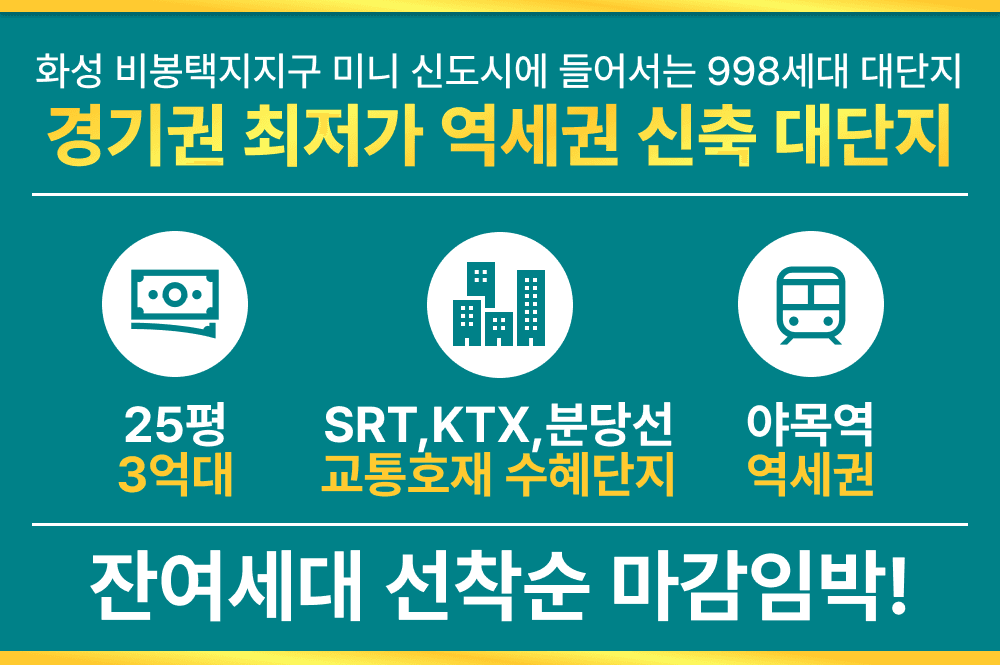 화성 비봉택지지구 미니 신도시에 들어서는 998세대 대단지
경기권 최저가 역세권 신축 대단지

25평
3억대

SRT,KTX,분당선
교통호재 수혜단지

야목역
역세권

잔여세대 선착순 마감임박!